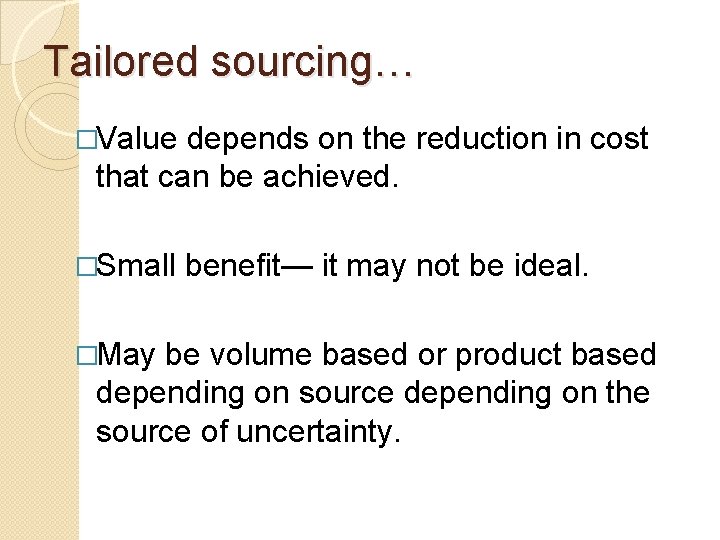 Tailored sourcing…

□Value depends on the reduction in cost that can be achieved.

□Small benefit— it may not be ideal.

□May be volume based or product based depending on source depending on the source of uncertainty.